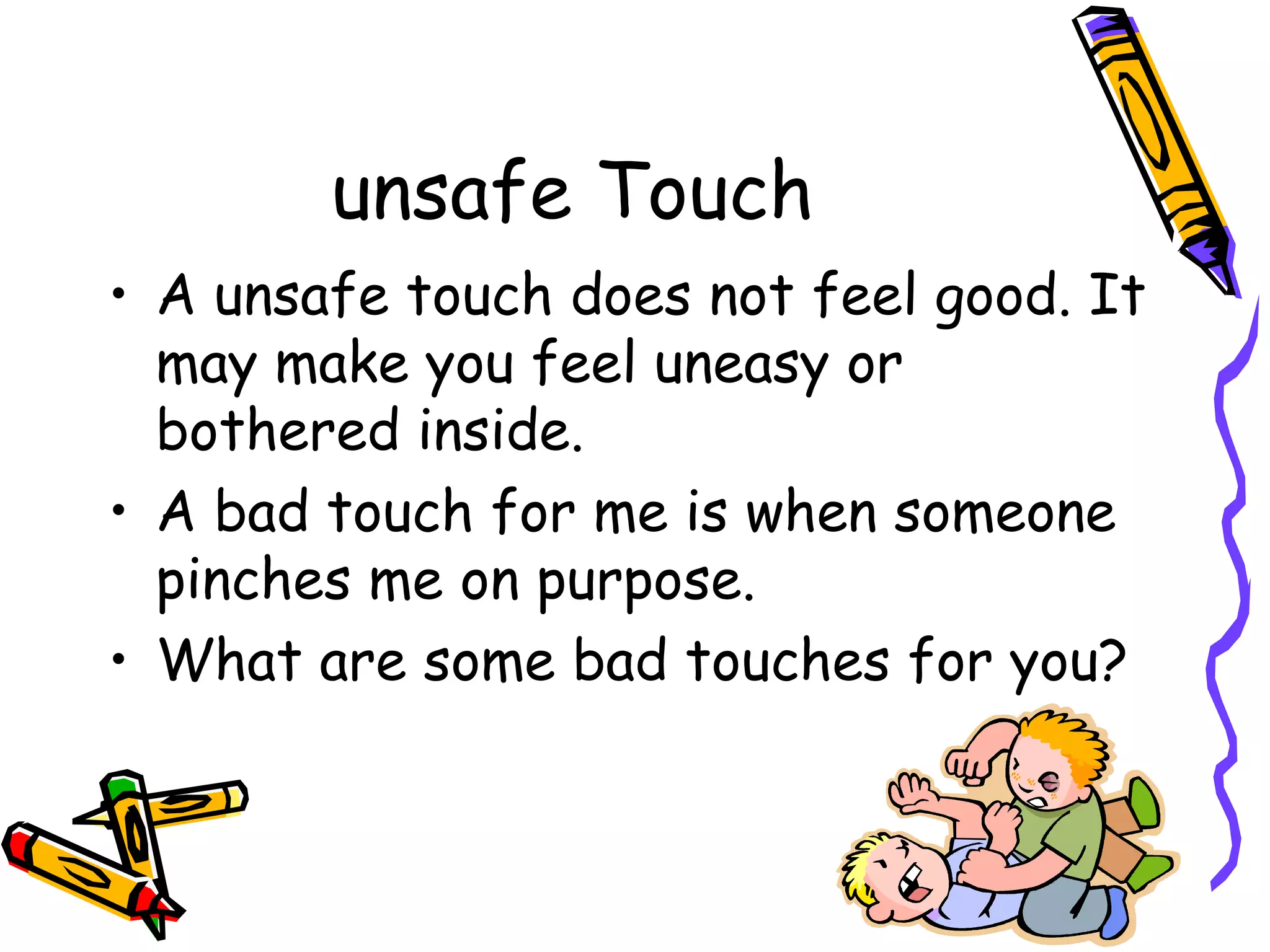 unsafe Touch

• A unsafe touch does not feel good. It may make you feel uneasy or bothered inside.

• A bad touch for me is when someone pinches me on purpose.

• What are some bad touches for you?